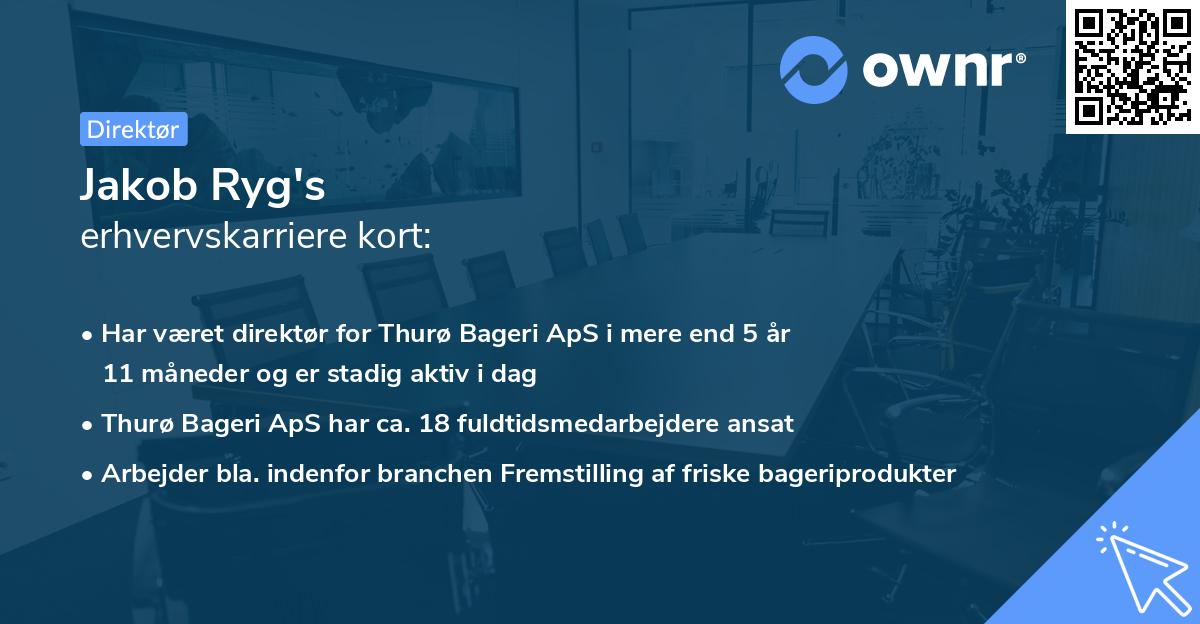 ownr®

Direktør

Jakob Ryg's
erhvervskarriere kort:

• Har været direktør for Thurø Bageri ApS i mere end 5 år 11 måneder og er stadig aktiv i dag

• Thurø Bageri ApS har ca. 18 fuldtidsmedarbejdere ansat

• Arbejder bla. indenfor branchen Fremstilling af friske bageriprodukter